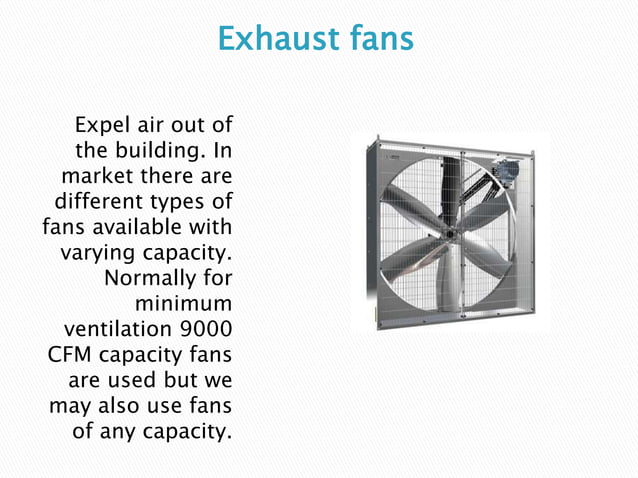 Exhaust fans

Expel air out of the building. In market there are different types of fans available with varying capacity. Normally for minimum ventilation 9000 CFM capacity fans are used but we may also use fans of any capacity.